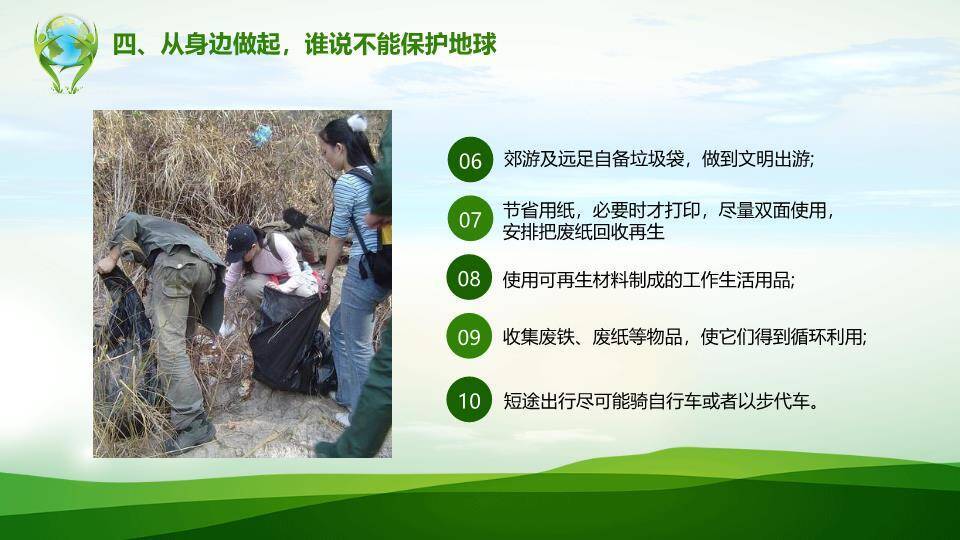 四、从身边做起，谁说不能保护地球

06 郊游及远足自备垃圾袋，做到文明出游;

07 节省用纸，必要时才打印，尽量双面使用，安排把废纸回收再生

08 使用可再生材料制成的工作生活用品;

09 收集废铁、废纸等物品，使它们得到循环利用;

10 短途出行尽可能骑自行车或者以步代车。